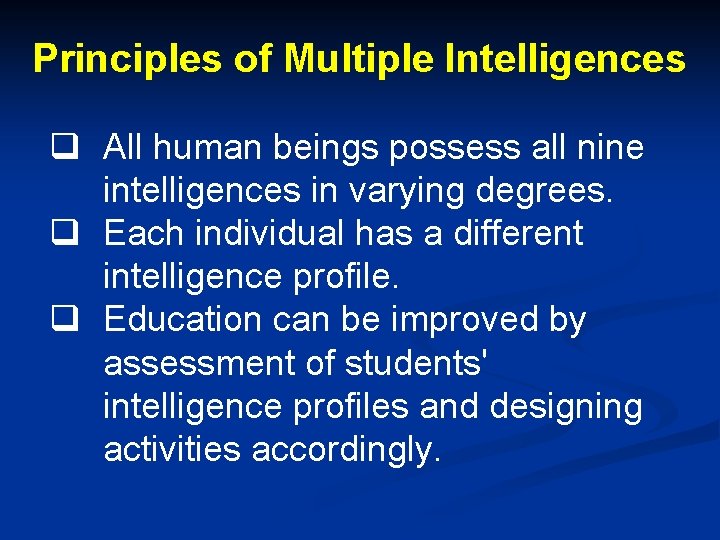 Principles of Multiple Intelligences

❑ All human beings possess all nine intelligences in varying degrees.
❑ Each individual has a different intelligence profile.
❑ Education can be improved by assessment of students' intelligence profiles and designing activities accordingly.